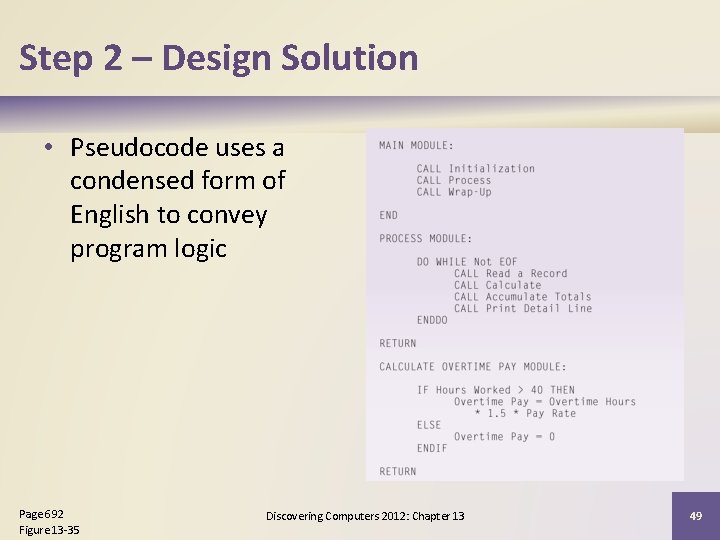 Step 2 – Design Solution

• Pseudocode uses a condensed form of English to convey program logic

MAIN MODULE:

CALL Initialization
CALL Process
CALL Wrap-Up

END

PROCESS MODULE:

DO WHILE Not EOF
CALL Read a Record
CALL Calculate
CALL Accumulate Totals
CALL Print Detail Line
ENDDO

RETURN

CALCULATE OVERTIME PAY MODULE:

IF Hours Worked > 40 THEN
Overtime Pay = Overtime Hours
* 1.5 * Pay Rate
ELSE
Overtime Pay = 0
ENDIF

RETURN

Page 692
Figure 13-35

Discovering Computers 2012: Chapter 13

49